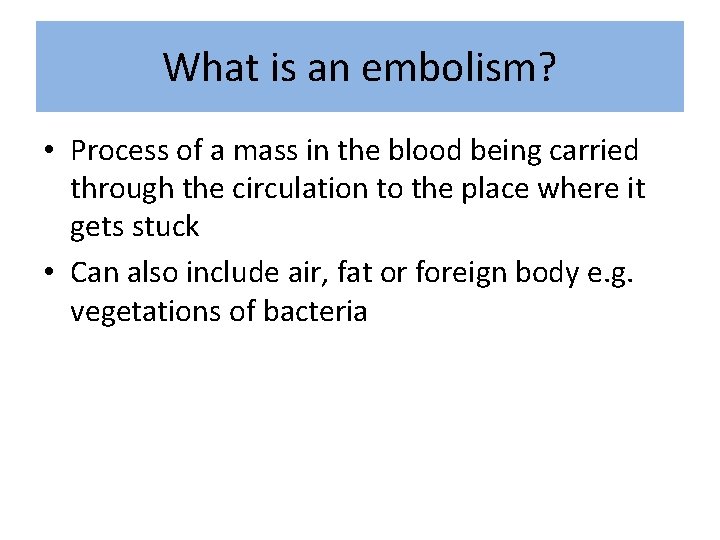 What is an embolism?

• Process of a mass in the blood being carried through the circulation to the place where it gets stuck

• Can also include air, fat or foreign body e.g. vegetations of bacteria